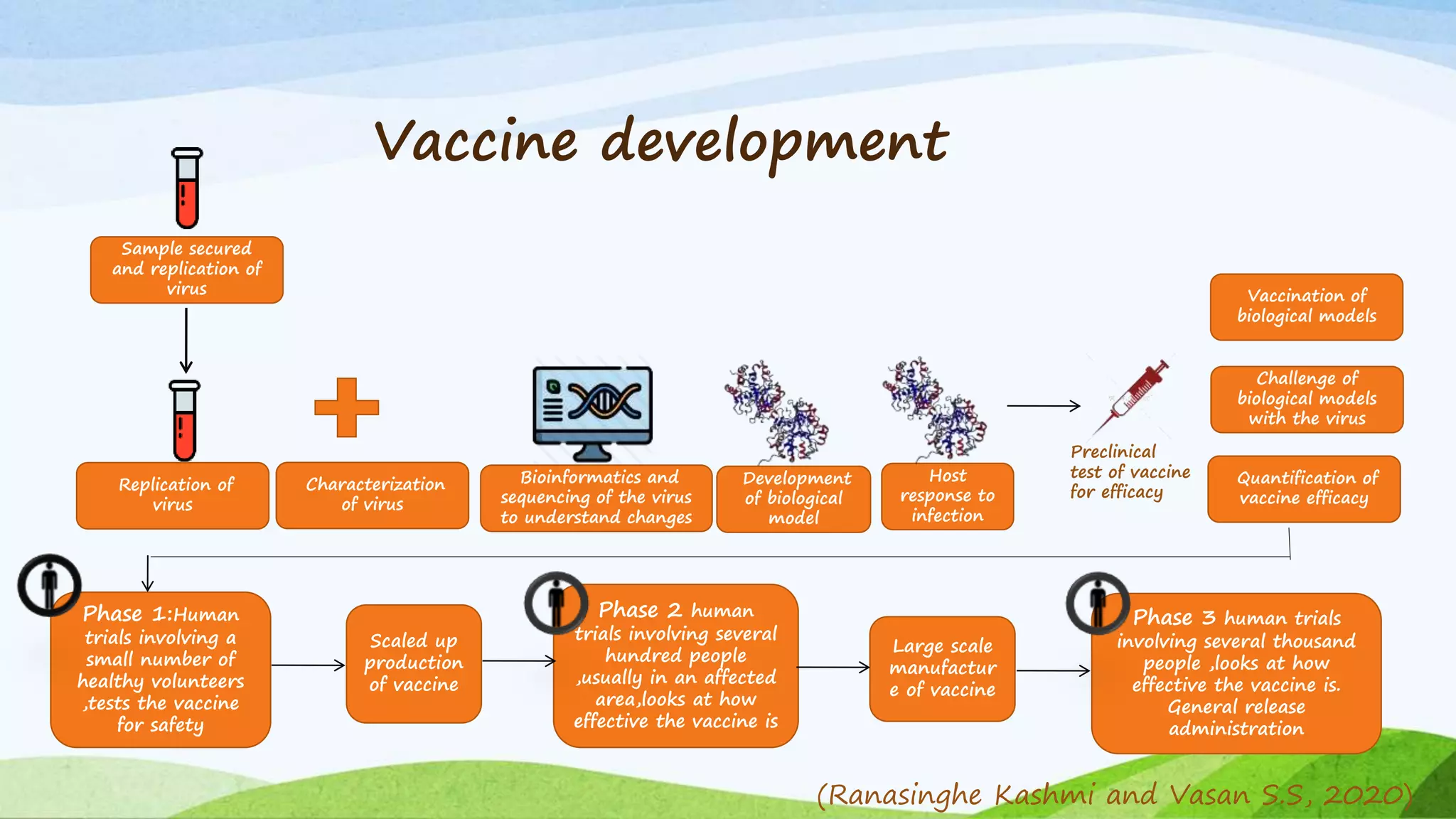 Vaccine development

Sample secured and replication of virus

Replication of virus

Characterization of virus

Bioinformatics and sequencing of the virus to understand changes

Development of biological model

Host response to infection

Preclinical test of vaccine for efficacy

Vaccination of biological models

Challenge of biological models with the virus

Quantification of vaccine efficacy

Phase 1:Human trials involving a small number of healthy volunteers ,tests the vaccine for safety

Scaled up production of vaccine

Phase 2 human trials involving several hundred people ,usually in an affected area,looks at how effective the vaccine is

Large scale manufacture of vaccine

Phase 3 human trials involving several thousand people ,looks at how effective the vaccine is. General release administration

(Ranasinghe Kashmi and Vasan S.S, 2020)